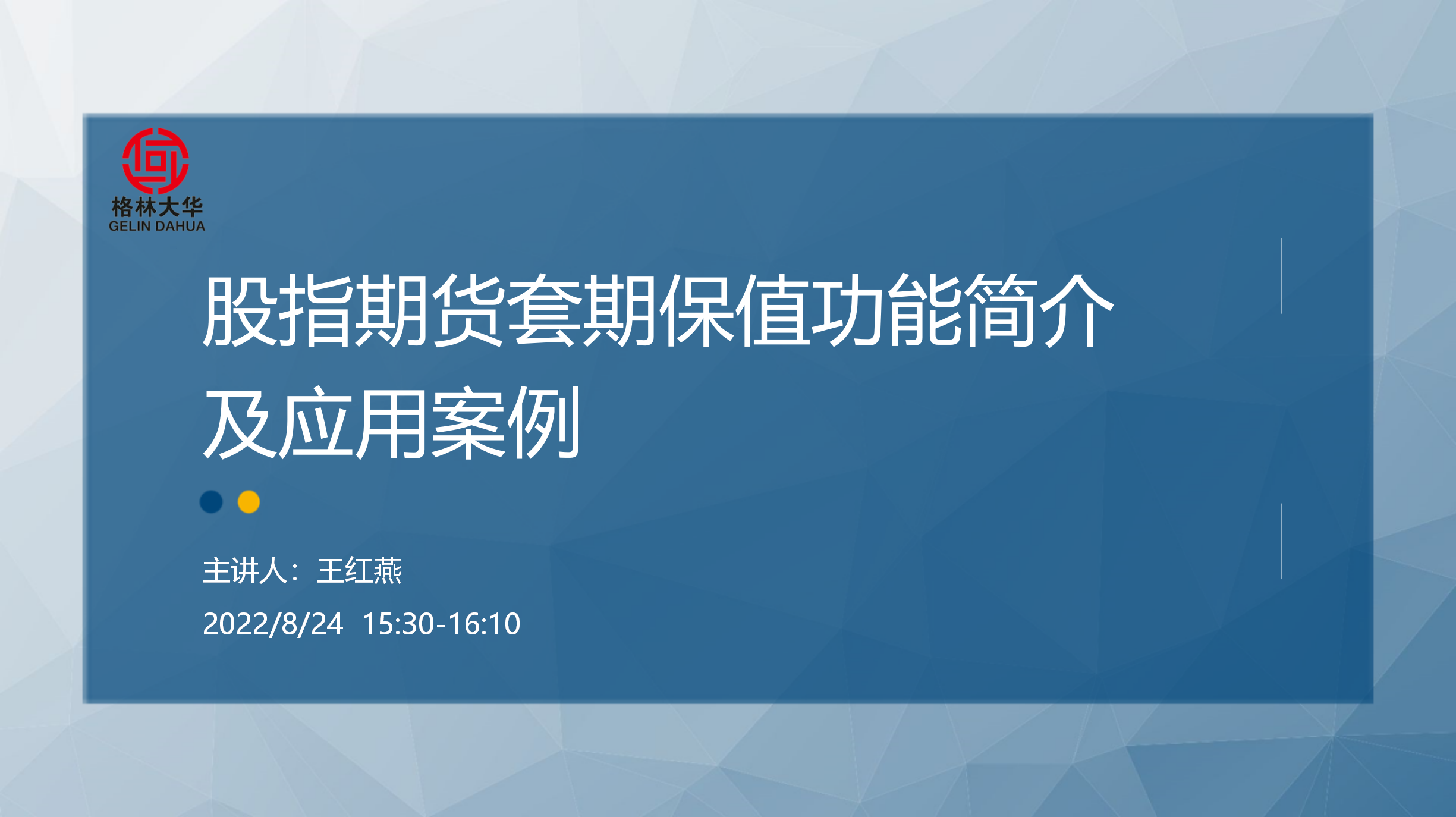 格林大华
GELIN DAHUA

股指期货套期保值功能简介及应用案例

主讲人：王红燕

2022/8/24 15:30-16:10